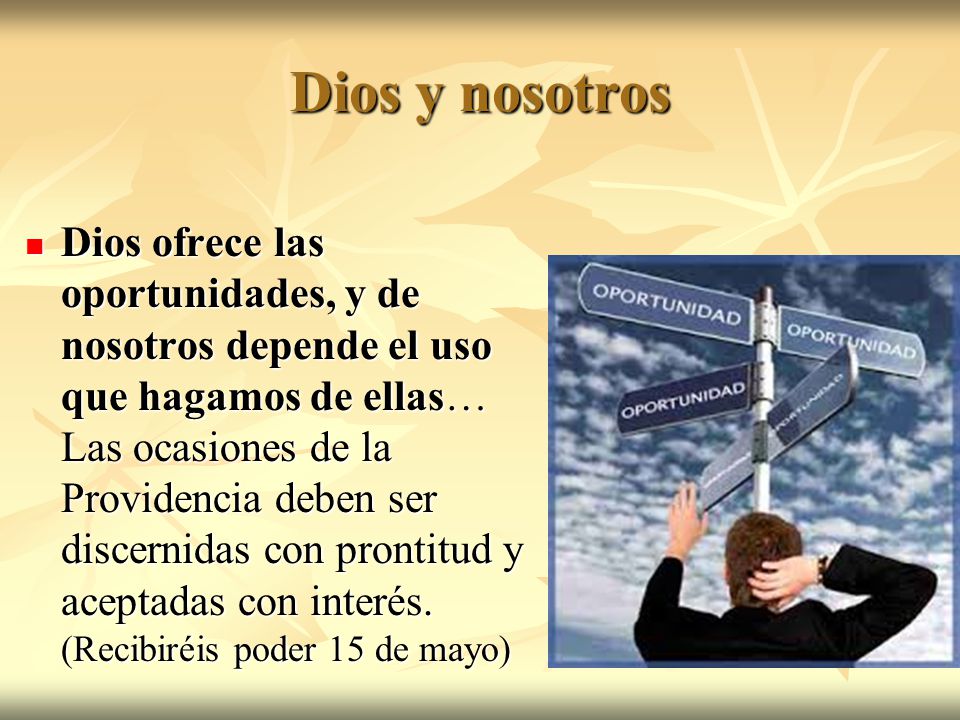 Dios y nosotros

Dios ofrece las oportunidades, y de nosotros depende el uso que hagamos de ellas… Las ocasiones de la Providencia deben ser discernidas con prontitud y aceptadas con interés. (Recibiréis poder 15 de mayo)

OPORTUNIDAD
OPORTUNIDAD
OPORTUNIDAD
OPORTUNIDAD